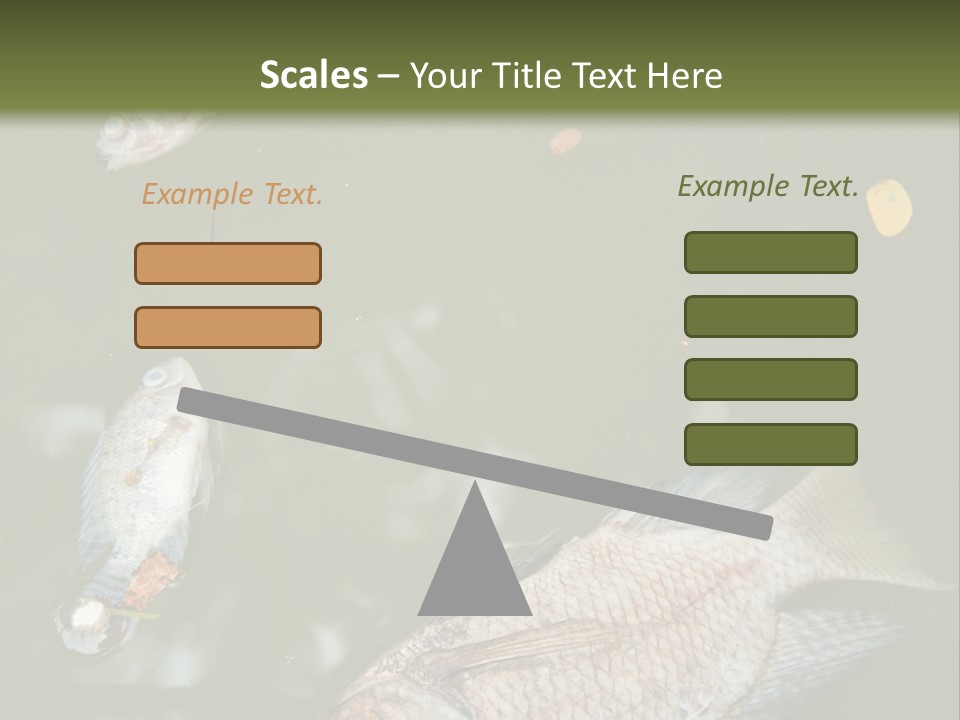 Scales – Your Title Text Here

Example Text.

Example Text.